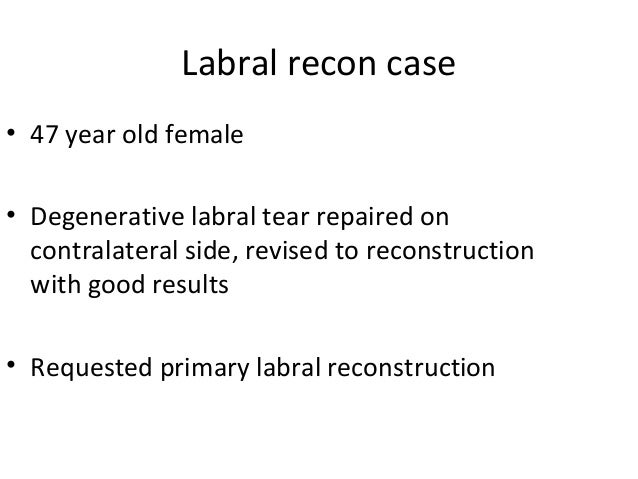 Labral recon case

• 47 year old female

• Degenerative labral tear repaired on contralateral side, revised to reconstruction with good results

• Requested primary labral reconstruction